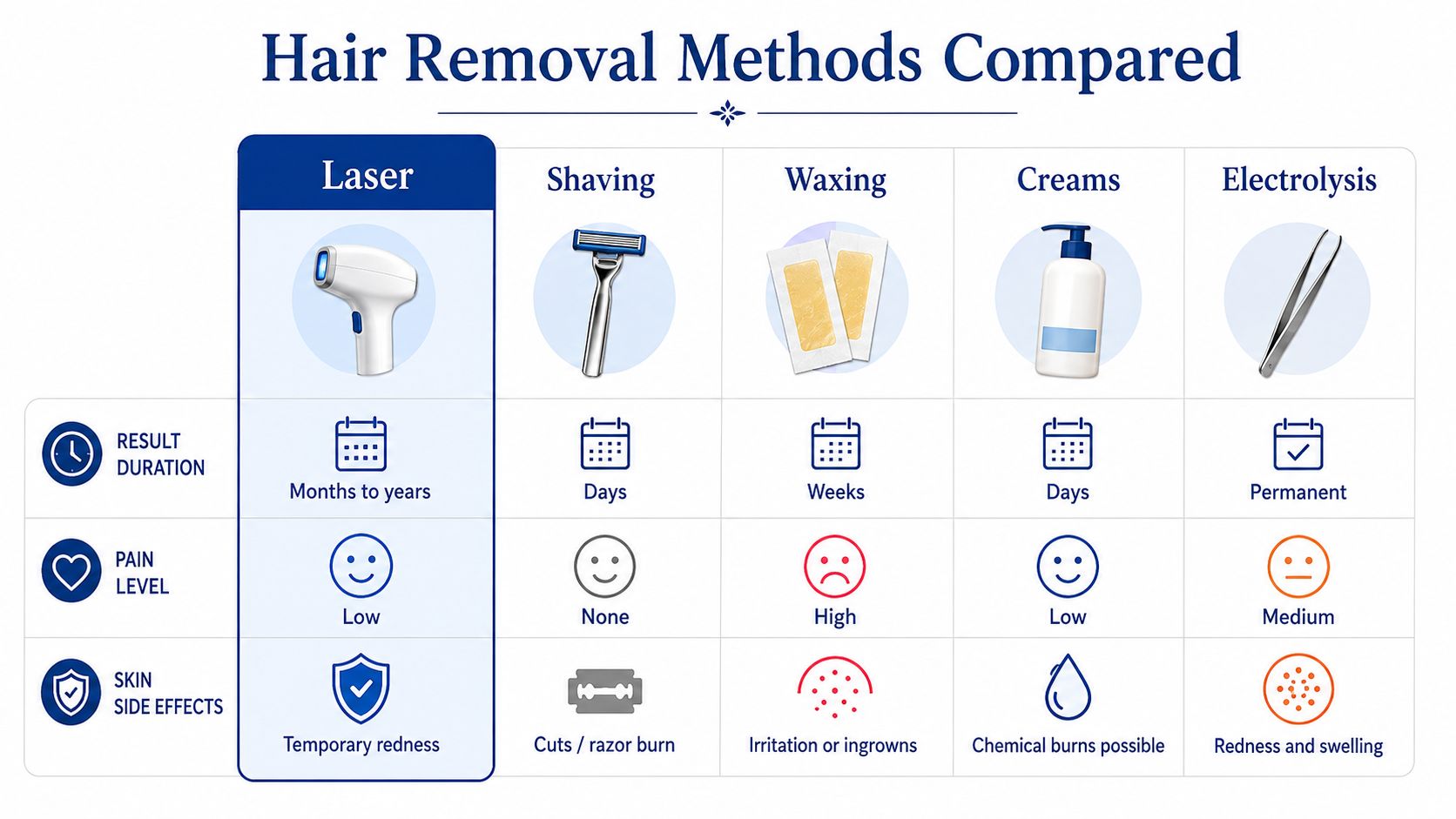 Hair Removal Methods Compared

| | Laser | Shaving | Waxing | Creams | Electrolysis |
|---|---|---|---|---|---|
| RESULT DURATION | Months to years | Days | Weeks | Days | Permanent |
| PAIN LEVEL | Low | None | High | Low | Medium |
| SKIN SIDE EFFECTS | Temporary redness | Cuts / razor burn | Irritation or ingrowns | Chemical burns possible | Redness and swelling |